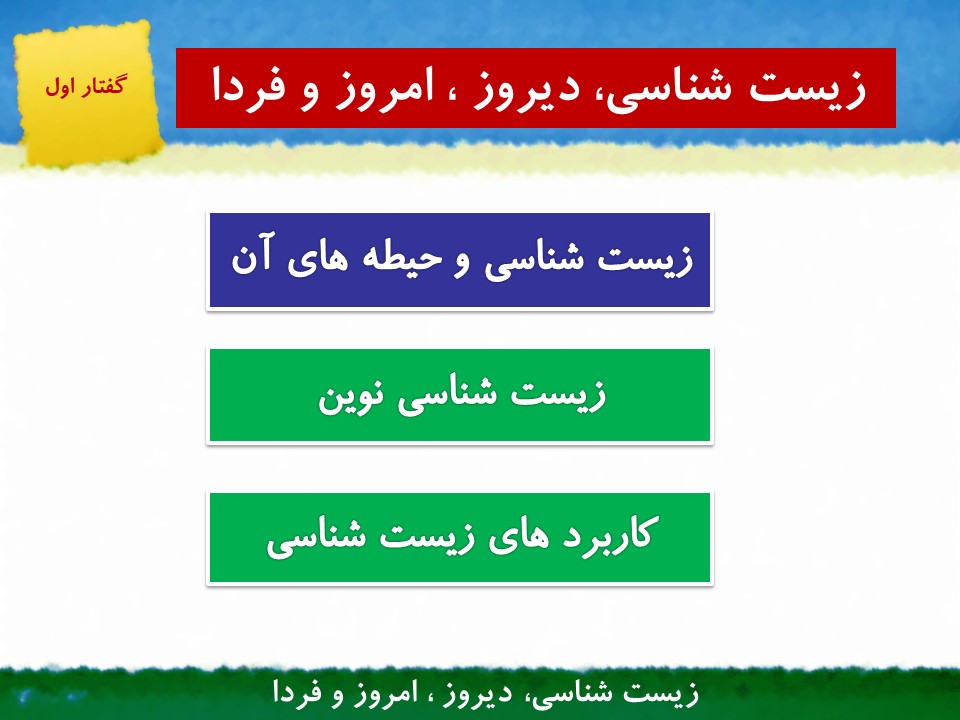 گفتار اول

زیست شناسی، دیروز ، امروز و فردا

زیست شناسی و حیطه های آن

زیست شناسی نوین

کاربرد های زیست شناسی

زیست شناسی، دیروز ، امروز و فردا